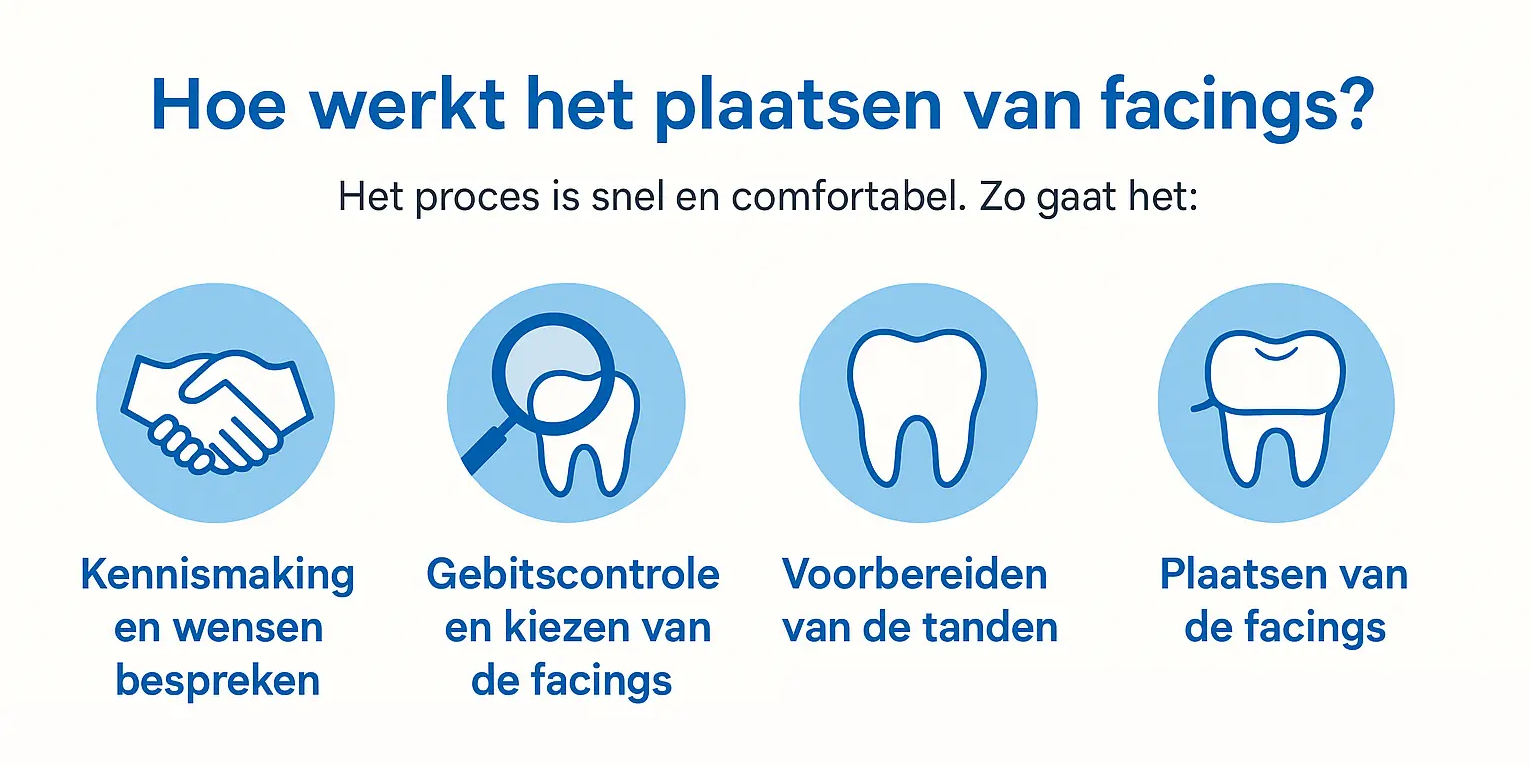 Hoe werkt het plaatsen van facings?

Het proces is snel en comfortabel. Zo gaat het:

Kennismaking en wensen bespreken

Gebitscontrole en kiezen van de facings

Voorbereiden van de tanden

Plaatsen van de facings